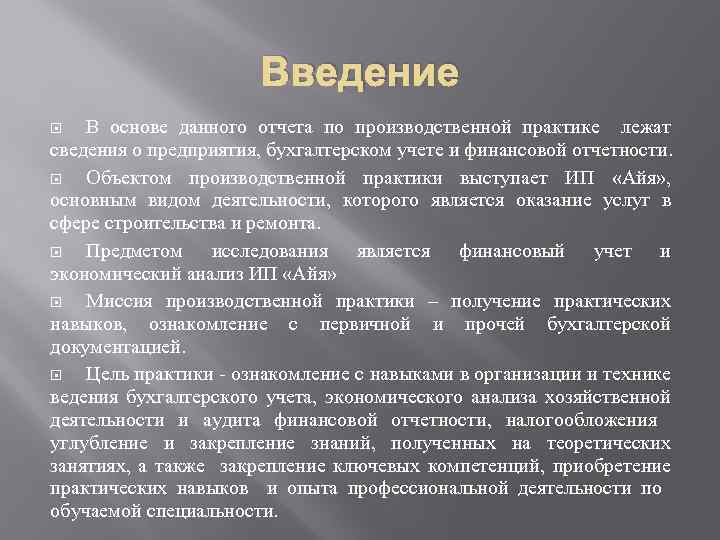 Введение

В основе данного отчета по производственной практике лежат сведения о предприятия, бухгалтерском учете и финансовой отчетности.

Объектом производственной практики выступает ИП «Айя», основным видом деятельности, которого является оказание услуг в сфере строительства и ремонта.

Предметом исследования является финансовый учет и экономический анализ ИП «Айя»

Миссия производственной практики – получение практических навыков, ознакомление с первичной и прочей бухгалтерской документацией.

Цель практики - ознакомление с навыками в организации и технике ведения бухгалтерского учета, экономического анализа хозяйственной деятельности и аудита финансовой отчетности, налогообложения углубление и закрепление знаний, полученных на теоретических занятиях, а также закрепление ключевых компетенций, приобретение практических навыков и опыта профессиональной деятельности по обучаемой специальности.